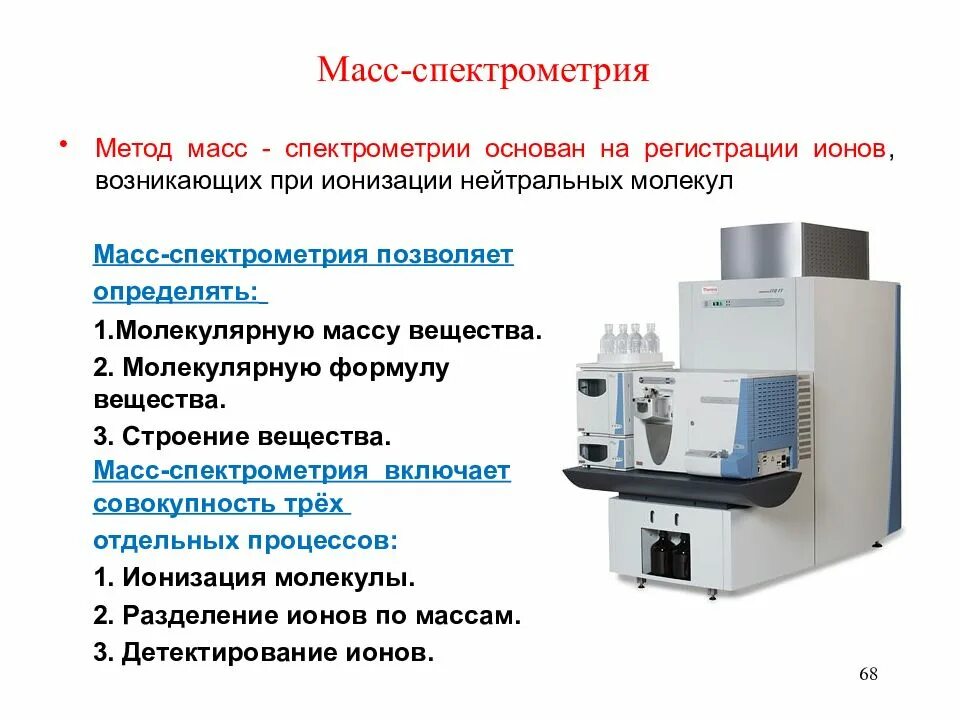 Масс-спектрометрия

• Метод масс - спектрометрии основан на регистрации ионов, возникающих при ионизации нейтральных молекул

Масс-спектрометрия позволяет определять:

1.Молекулярную массу вещества.

2. Молекулярную формулу вещества.

3. Строение вещества.

Масс-спектрометрия включает совокупность трёх отдельных процессов:

1. Ионизация молекулы.

2. Разделение ионов по массам.

3. Детектирование ионов.

68